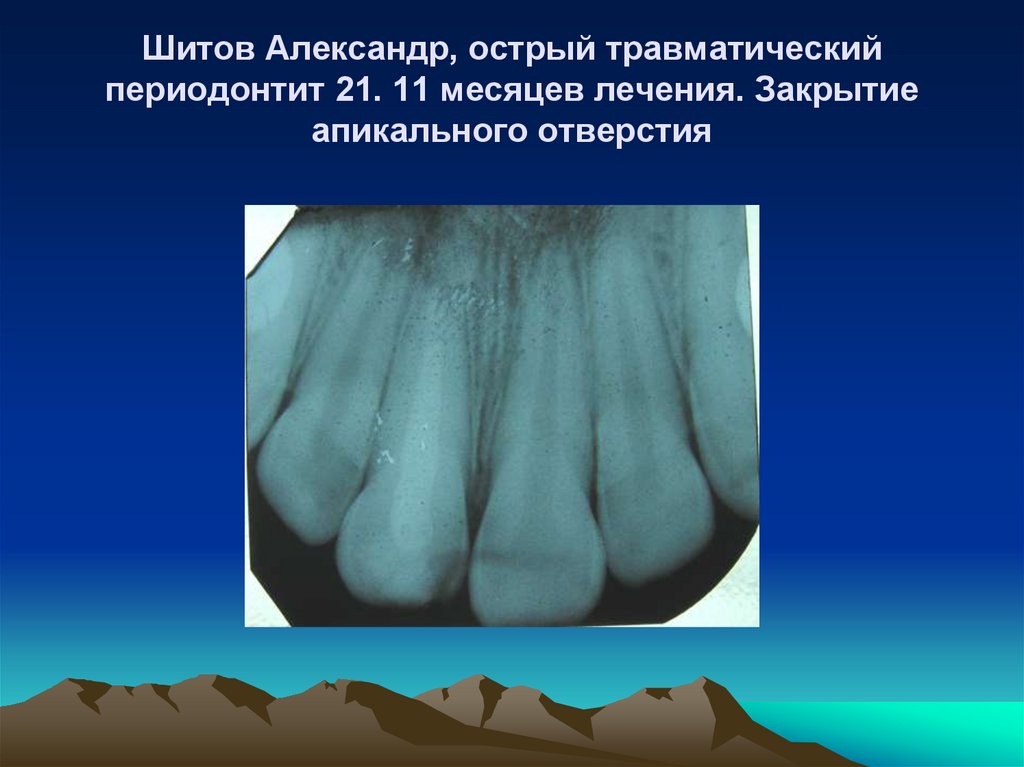 Шитов Александр, острый травматический периодонтит 21. 11 месяцев лечения. Закрытие апикального отверстия